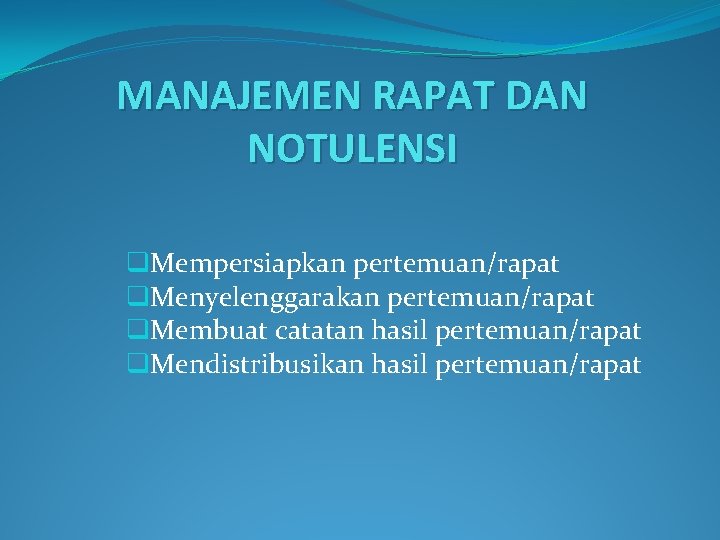 MANAJEMEN RAPAT DAN NOTULENSI

❑Mempersiapkan pertemuan/rapat
❑Menyelenggarakan pertemuan/rapat
❑Membuat catatan hasil pertemuan/rapat
❑Mendistribusikan hasil pertemuan/rapat